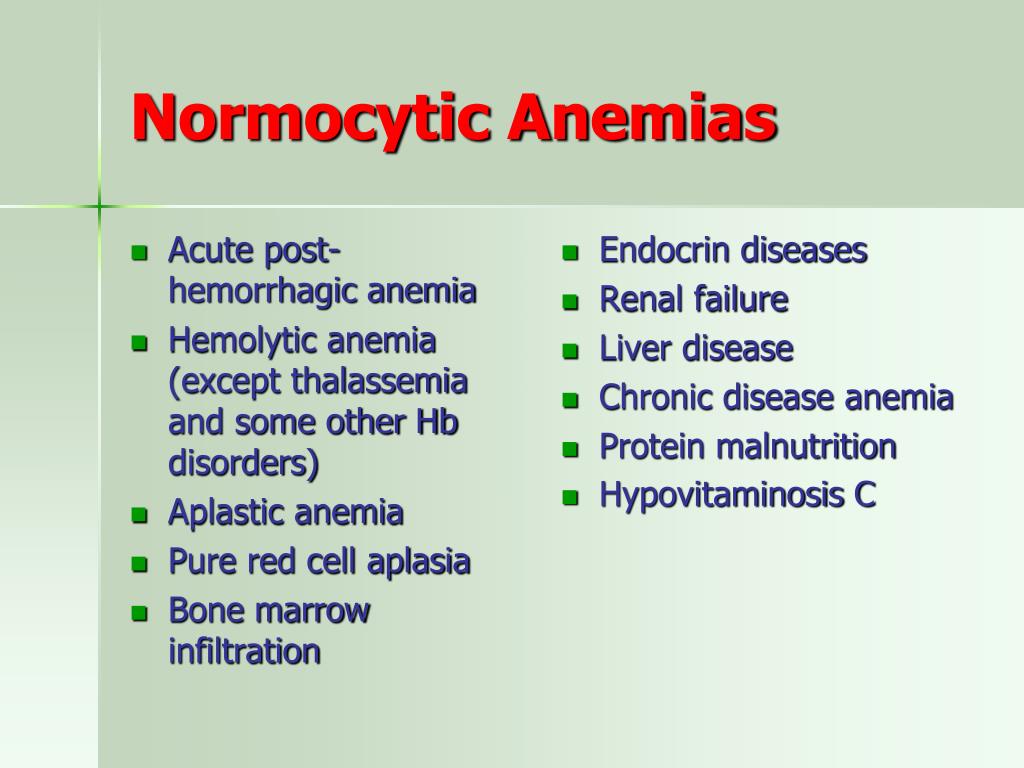 Normocytic Anemias

- Acute post-hemorrhagic anemia
- Hemolytic anemia (except thalassemia and some other Hb disorders)
- Aplastic anemia
- Pure red cell aplasia
- Bone marrow infiltration

- Endocrin diseases
- Renal failure
- Liver disease
- Chronic disease anemia
- Protein malnutrition
- Hypovitaminosis C